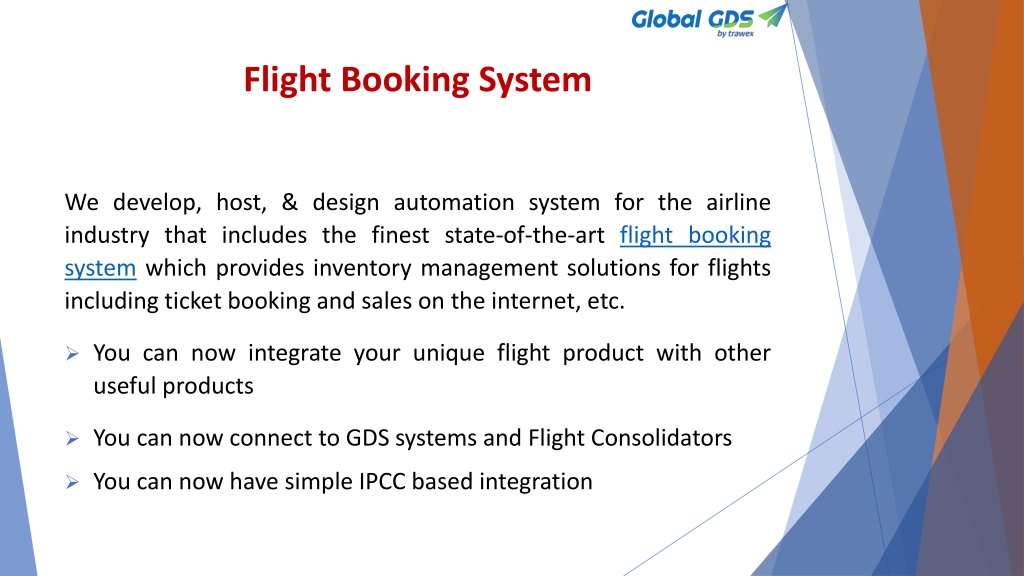 Global GDS
by trawex

Flight Booking System

We develop, host, & design automation system for the airline industry that includes the finest state-of-the-art flight booking system which provides inventory management solutions for flights including ticket booking and sales on the internet, etc.

➢ You can now integrate your unique flight product with other useful products

➢ You can now connect to GDS systems and Flight Consolidators

➢ You can now have simple IPCC based integration